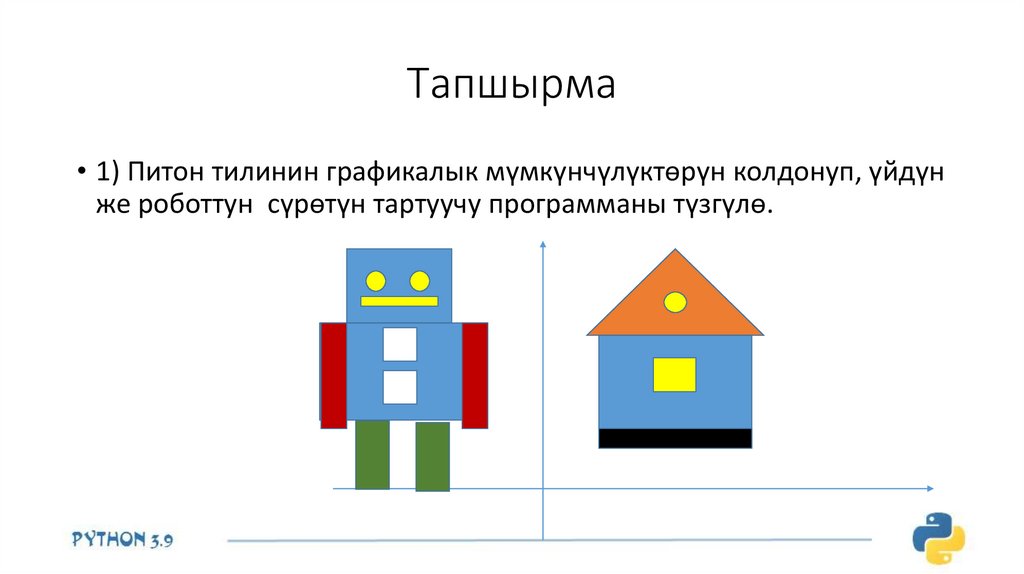 Тапшырма

• 1) Питон тилинин графикалык мүмкүнчүлүктөрүн колдонуп, үйдүн же роботтун сүрөтүн тартуучу программаны түзгүлө.

PYTHON 3.9